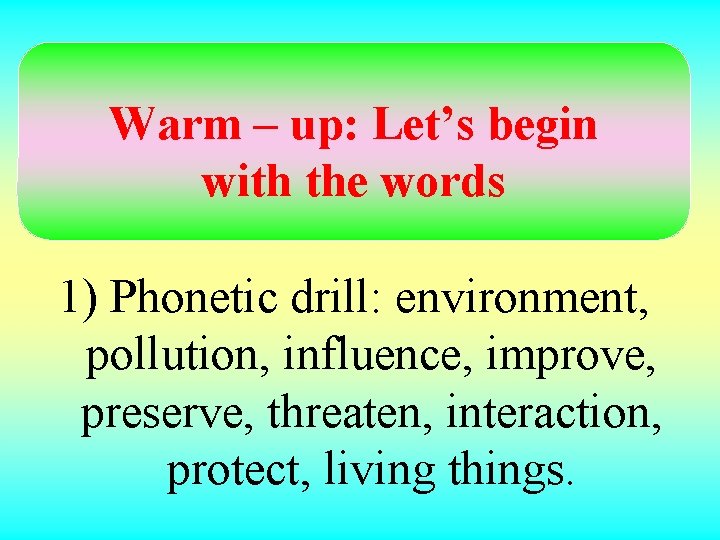 Warm – up: Let’s begin with the words

1) Phonetic drill: environment, pollution, influence, improve, preserve, threaten, interaction, protect, living things.